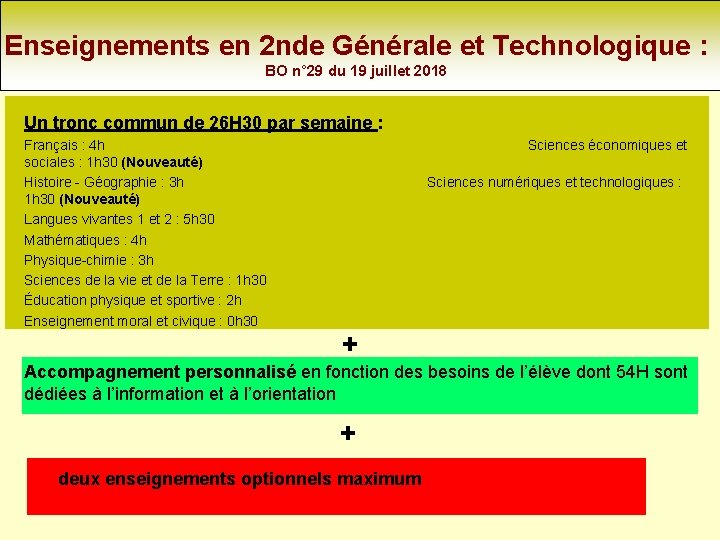 Enseignements en 2nde Générale et Technologique :
BO n°29 du 19 juillet 2018

Un tronc commun de 26H30 par semaine :

Français : 4h Sciences économiques et sociales : 1h30 (Nouveauté)
Histoire - Géographie : 3h Sciences numériques et technologiques : 1h30 (Nouveauté)
Langues vivantes 1 et 2 : 5h30
Mathématiques : 4h
Physique-chimie : 3h
Sciences de la vie et de la Terre : 1h30
Éducation physique et sportive : 2h
Enseignement moral et civique : 0h30

+

Accompagnement personnalisé en fonction des besoins de l'élève dont 54H sont dédiées à l'information et à l'orientation

+

deux enseignements optionnels maximum